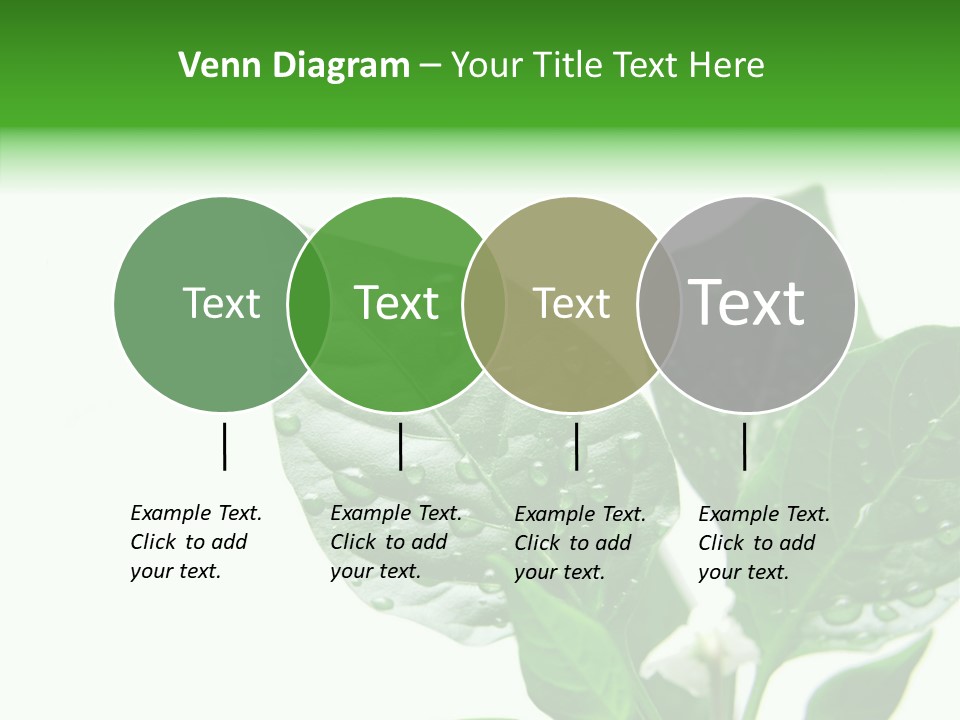 Venn Diagram – Your Title Text Here

Text

Text

Text

Text

Example Text. Click to add your text.

Example Text. Click to add your text.

Example Text. Click to add your text.

Example Text. Click to add your text.